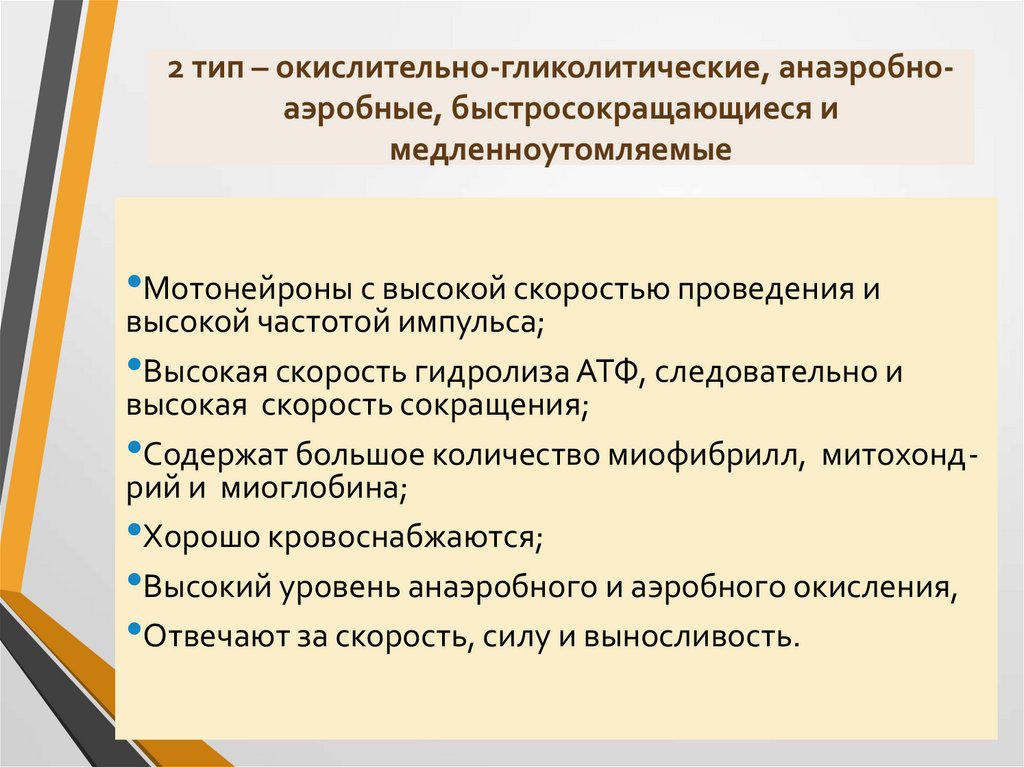 2 тип – окислительно-гликолитические, анаэробно-аэробные, быстросокращающиеся и медленноутомляемые

•Мотонейроны с высокой скоростью проведения и высокой частотой импульса;

•Высокая скорость гидролиза АТФ, следовательно и высокая скорость сокращения;

•Содержат большое количество миофибрилл, митохондрий и миоглобина;

•Хорошо кровоснабжаются;

•Высокий уровень анаэробного и аэробного окисления,

•Отвечают за скорость, силу и выносливость.